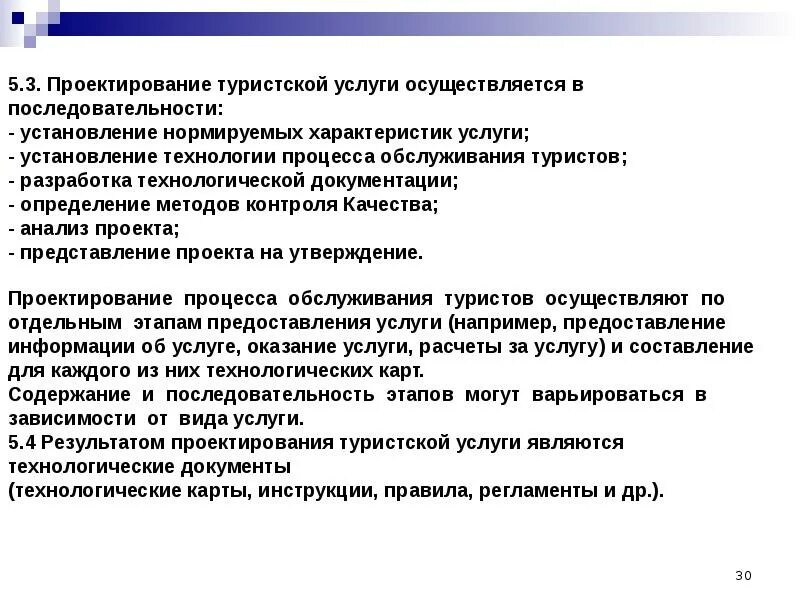 5.3. Проектирование туристской услуги осуществляется в последовательности:
- установление нормируемых характеристик услуги;
- установление технологии процесса обслуживания туристов;
- разработка технологической документации;
- определение методов контроля Качества;
- анализ проекта;
- представление проекта на утверждение.

Проектирование процесса обслуживания туристов осуществляют по отдельным этапам предоставления услуги (например, предоставление информации об услуге, оказание услуги, расчеты за услугу) и составление для каждого из них технологических карт.
Содержание и последовательность этапов могут варьироваться в зависимости от вида услуги.
5.4 Результатом проектирования туристской услуги являются технологические документы
(технологические карты, инструкции, правила, регламенты и др.).

30